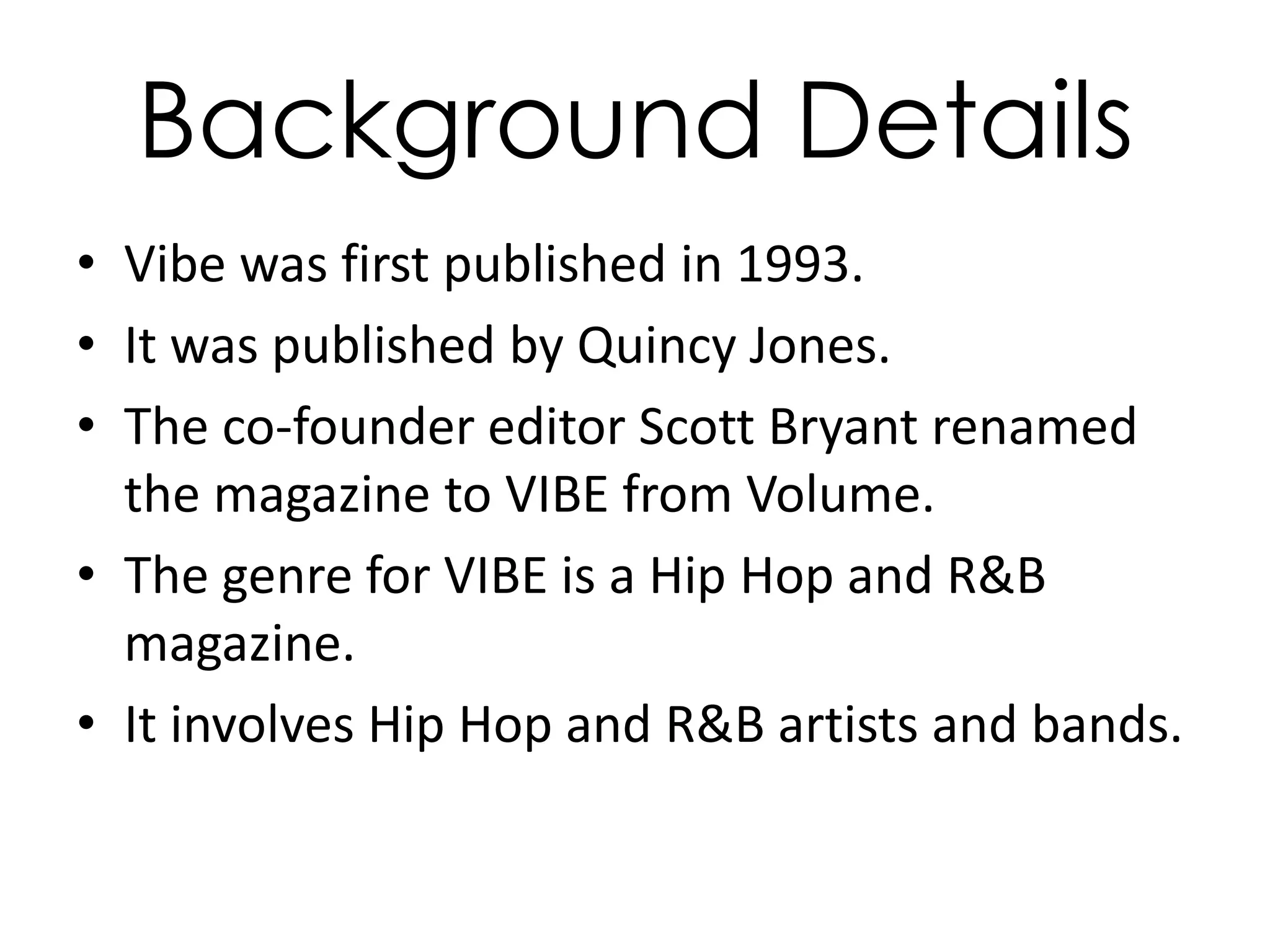 Background Details

• Vibe was first published in 1993.
• It was published by Quincy Jones.
• The co-founder editor Scott Bryant renamed the magazine to VIBE from Volume.
• The genre for VIBE is a Hip Hop and R&B magazine.
• It involves Hip Hop and R&B artists and bands.